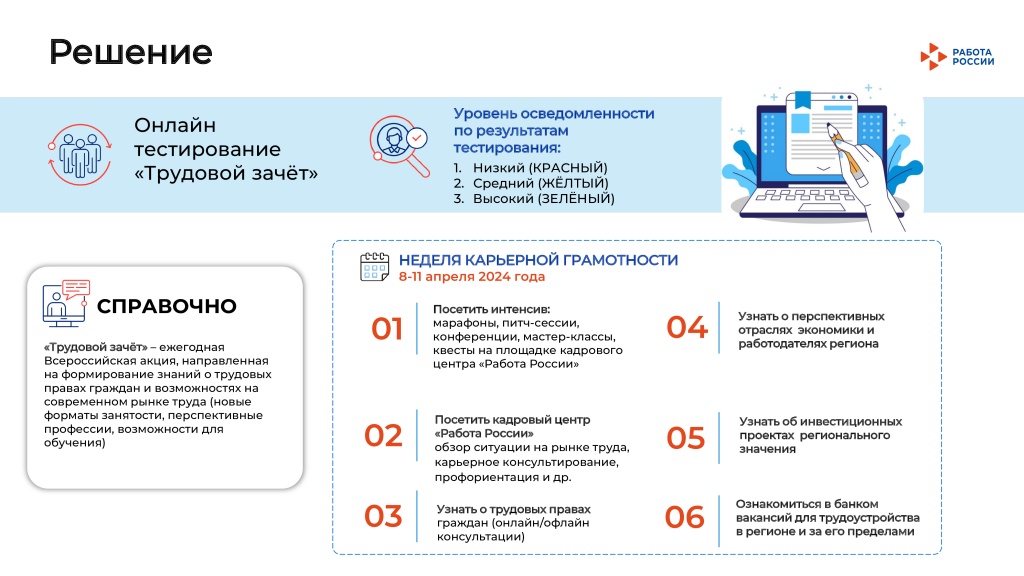 Решение

РАБОТА РОССИИ

Онлайн тестирование «Трудовой зачёт»

Уровень осведомленности по результатам тестирования:
1. Низкий (КРАСНЫЙ)
2. Средний (ЖЁЛТЫЙ)
3. Высокий (ЗЕЛЁНЫЙ)

СПРАВОЧНО

«Трудовой зачёт» – ежегодная Всероссийская акция, направленная на формирование знаний о трудовых правах граждан и возможностях на современном рынке труда (новые форматы занятости, перспективные профессии, возможности для обучения)

НЕДЕЛЯ КАРЬЕРНОЙ ГРАМОТНОСТИ
8-11 апреля 2024 года

01 Посетить интенсив: марафоны, питч-сессии, конференции, мастер-классы, квесты на площадке кадрового центра «Работа России»

02 Посетить кадровый центр «Работа России» обзор ситуации на рынке труда, карьерное консультирование, профориентация и др.

03 Узнать о трудовых правах граждан (онлайн/офлайн консультации)

04 Узнать о перспективных отраслях экономики и работодателях региона

05 Узнать об инвестиционных проектах регионального значения

06 Ознакомиться в банком вакансий для трудоустройства в регионе и за его пределами